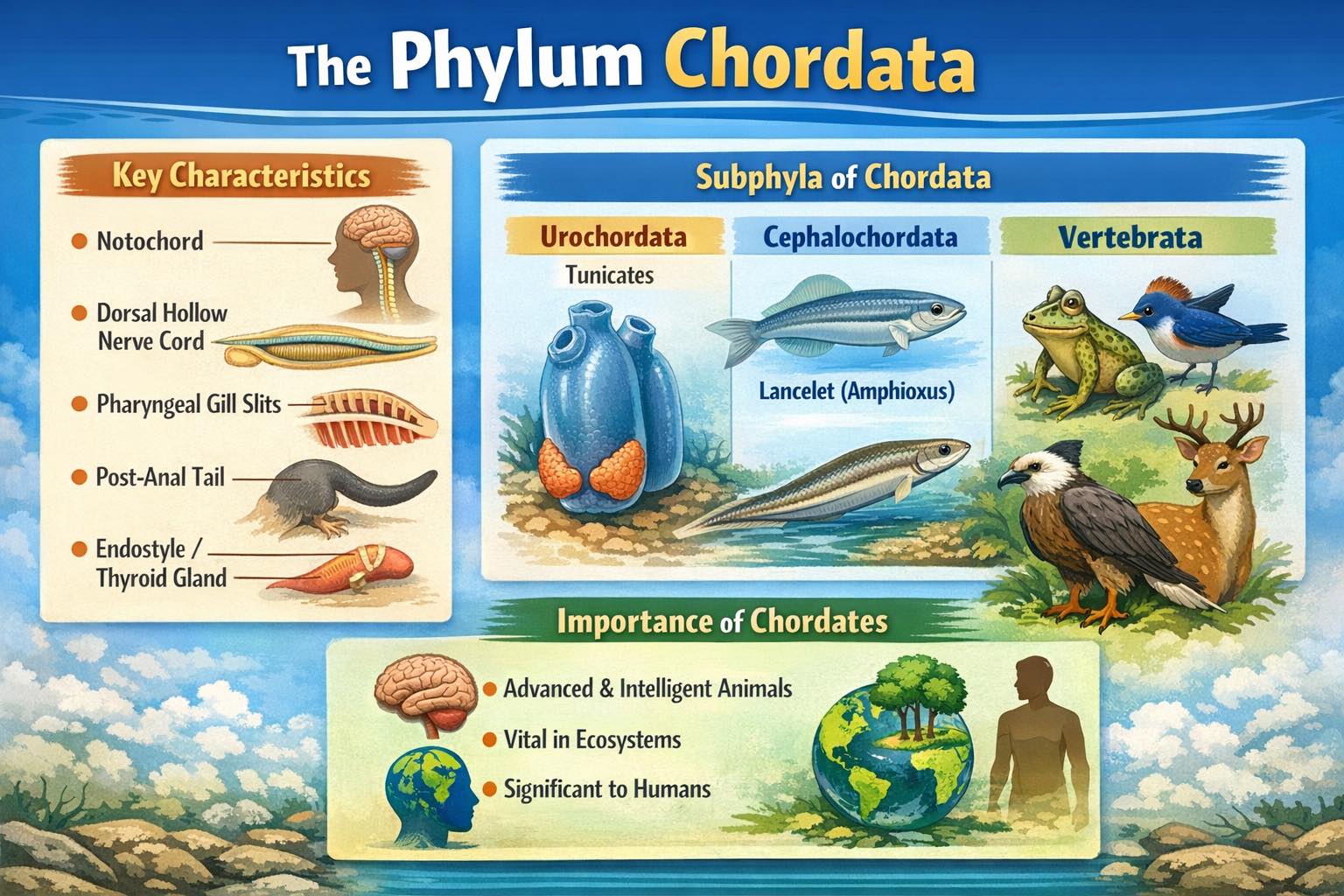 The Phylum Chordata

Key Characteristics

Notochord

Dorsal Hollow Nerve Cord

Pharyngeal Gill Slits

Post-Anal Tail

Endostyle / Thyroid Gland

Subphyla of Chordata

Urochordata

Tunicates

Cephalochordata

Lancelet (Amphioxus)

Vertebrata

Importance of Chordates

Advanced & Intelligent Animals

Vital in Ecosystems

Significant to Humans